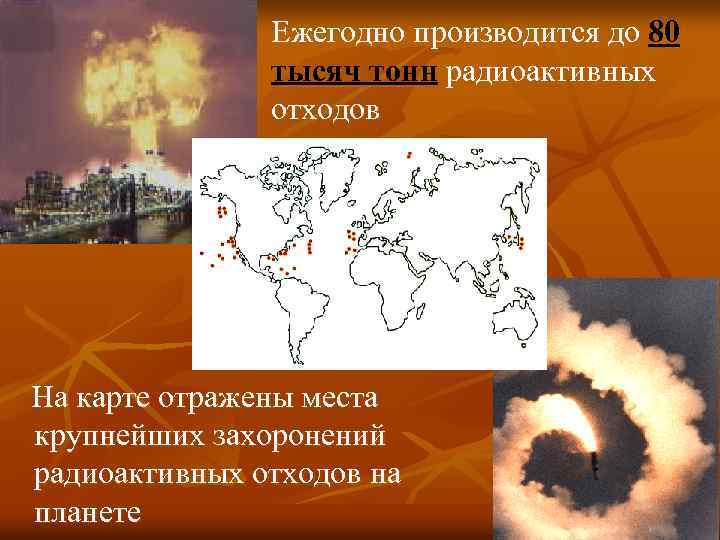 Ежегодно производится до 80 тысяч тонн радиоактивных отходов

На карте отражены места крупнейших захоронений радиоактивных отходов на планете